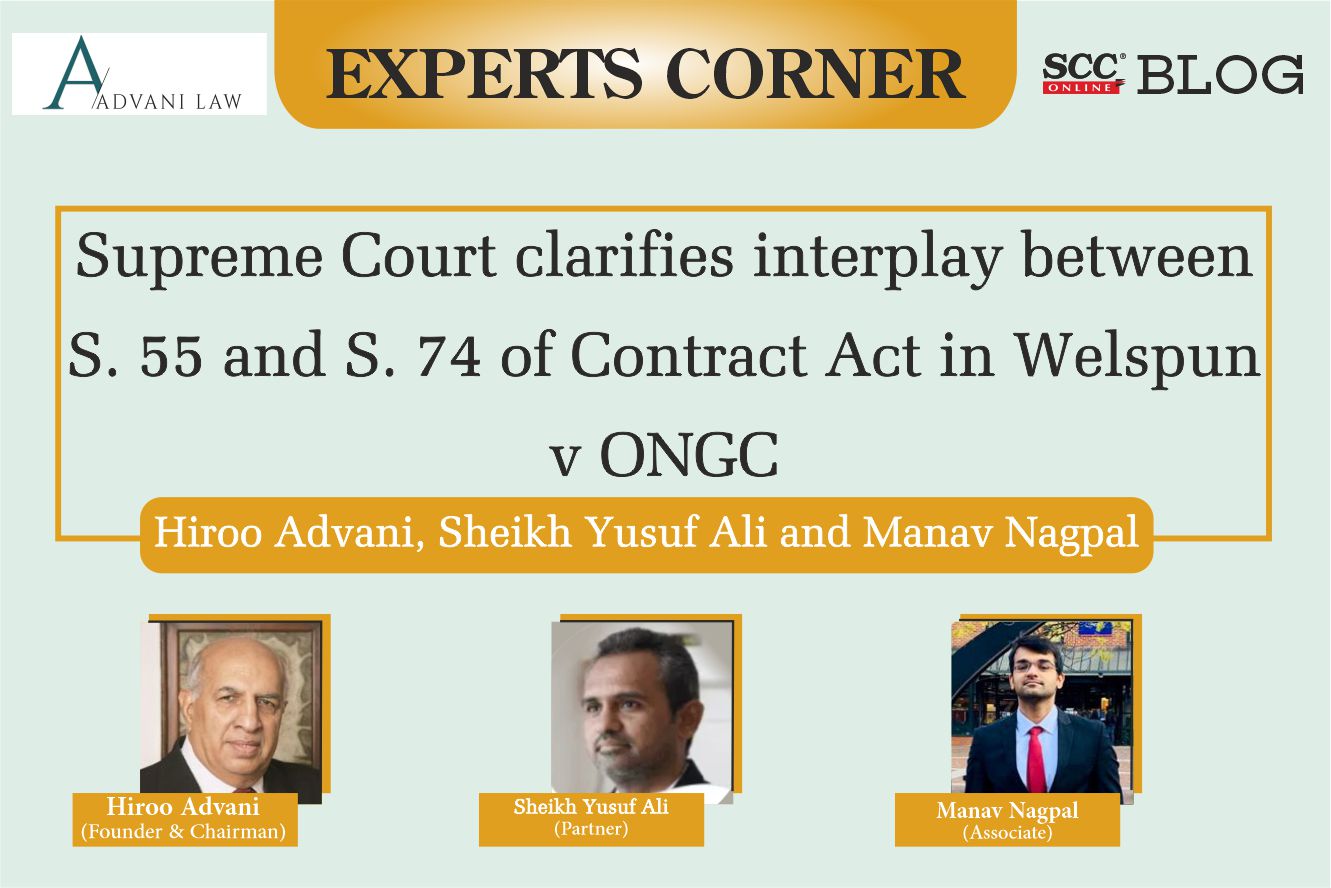 A ADVANI LAW

EXPERTS CORNER

SCC ONLINE BLOG

Supreme Court clarifies interplay between S. 55 and S. 74 of Contract Act in Welspun v ONGC

Hiroo Advani, Sheikh Yusuf Ali and Manav Nagpal

Hiroo Advani
(Founder & Chairman)

Sheikh Yusuf Ali
(Partner)

Manav Nagpal
(Associate)